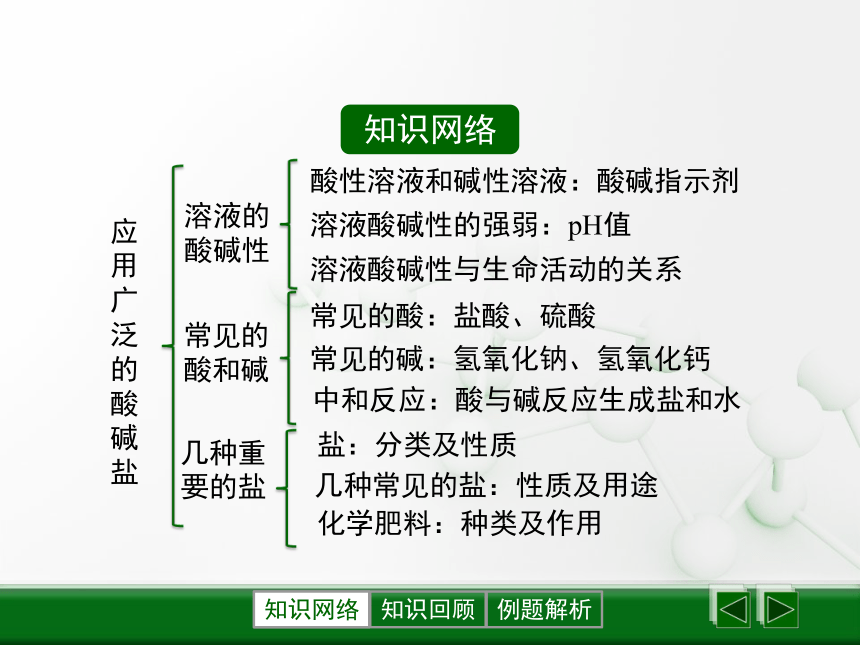 知识网络

应用广泛的酸碱盐

溶液的酸碱性
酸性溶液和碱性溶液：酸碱指示剂
溶液酸碱性的强弱：pH值
溶液酸碱性与生命活动的关系

常见的酸和碱
常见的酸：盐酸、硫酸
常见的碱：氢氧化钠、氢氧化钙
中和反应：酸与碱反应生成盐和水

几种重要的盐
盐：分类及性质
几种常见的盐：性质及用途
化学肥料：种类及作用

知识网络　知识回顾　例题解析